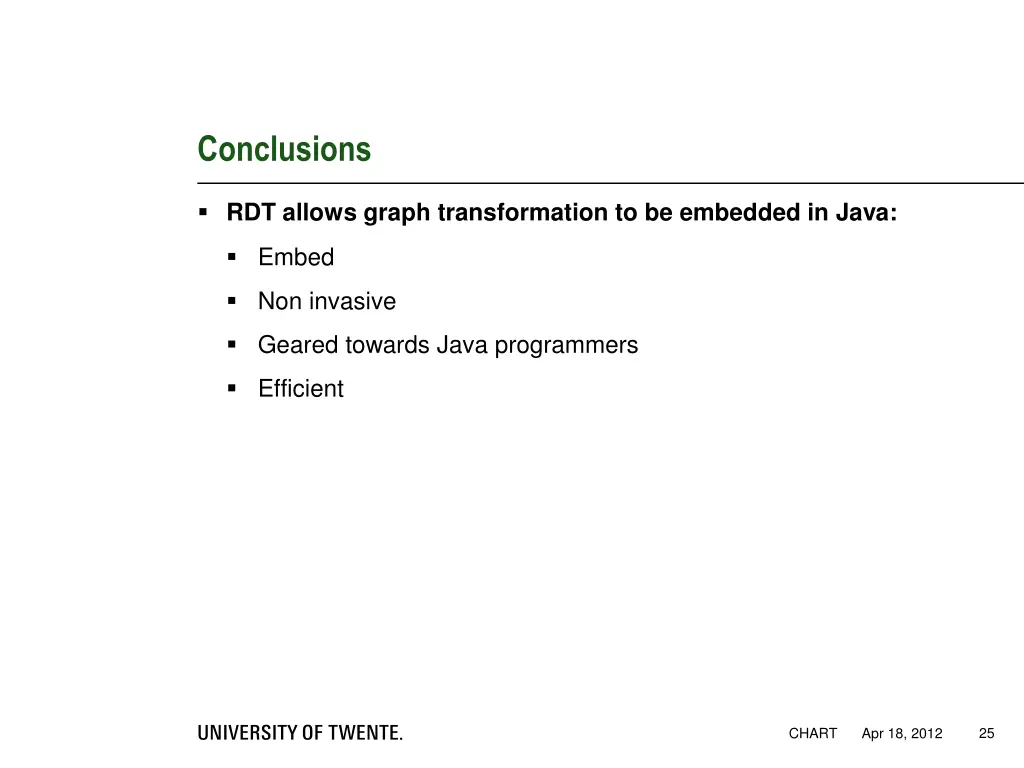 Conclusions

▪ RDT allows graph transformation to be embedded in Java:

▪ Embed
▪ Non invasive
▪ Geared towards Java programmers
▪ Efficient

UNIVERSITY OF TWENTE.

CHART Apr 18, 2012 25